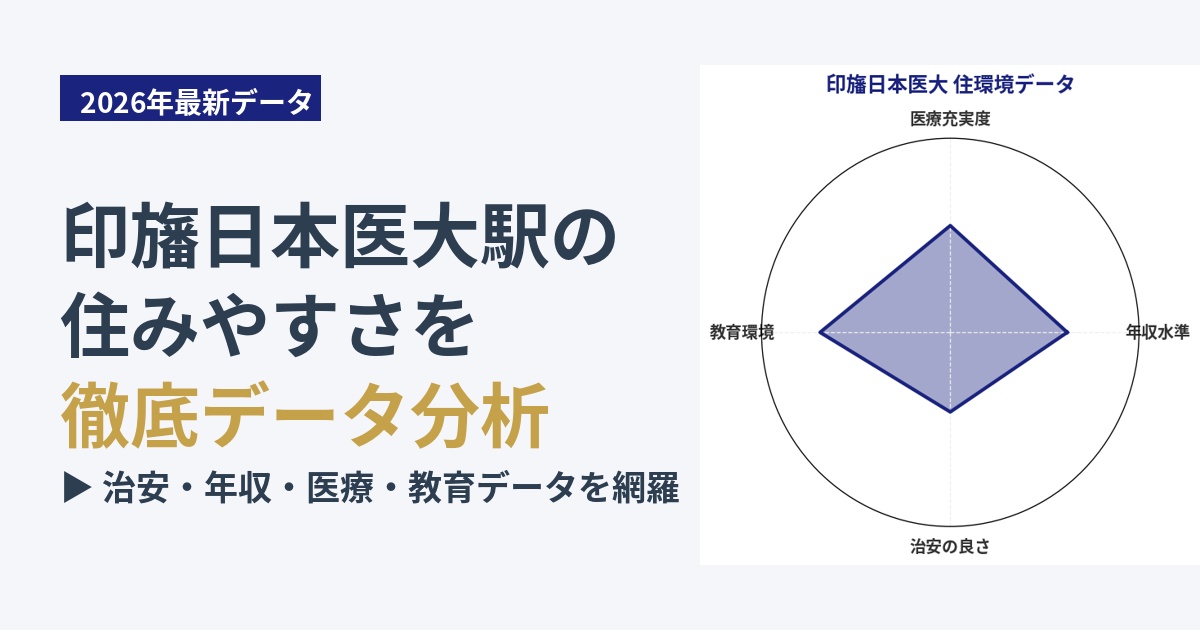 2026年最新データ

印旛日本医大駅の
住みやすさを
徹底データ分析

▶ 治安・年収・医療・教育データを網羅

印旛日本医大 住環境データ

医療充実度

年収水準

治安の良さ

教育環境